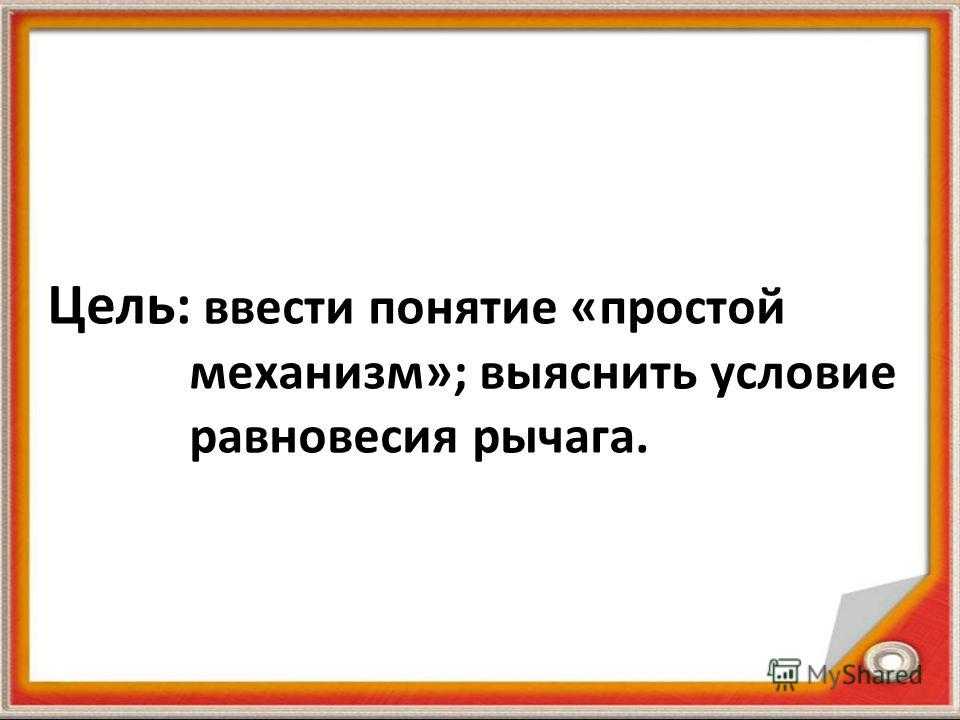 Цель: ввести понятие «простой механизм»; выяснить условие равновесия рычага.

MyShared